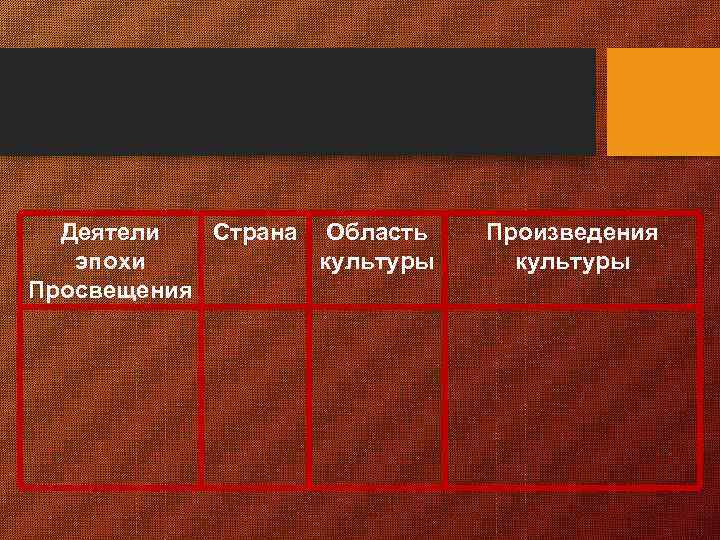 | Деятели эпохи Просвещения | Страна | Область культуры | Произведения культуры |
|---|---|---|---|
| | | | |